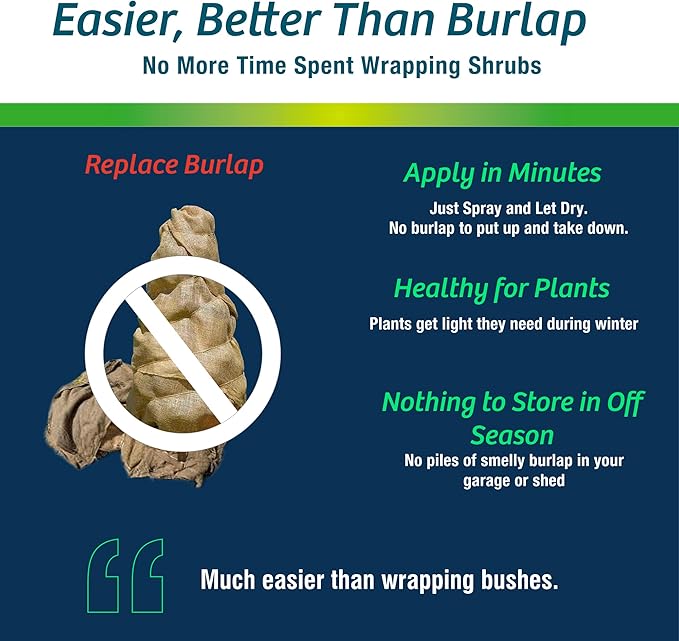 Easier, Better Than Burlap
No More Time Spent Wrapping Shrubs

Replace Burlap

Apply in Minutes
Just Spray and Let Dry.
No burlap to put up and take down.

Healthy for Plants
Plants get light they need during winter

Nothing to Store in Off Season
No piles of smelly burlap in your garage or shed

“

Much easier than wrapping bushes.